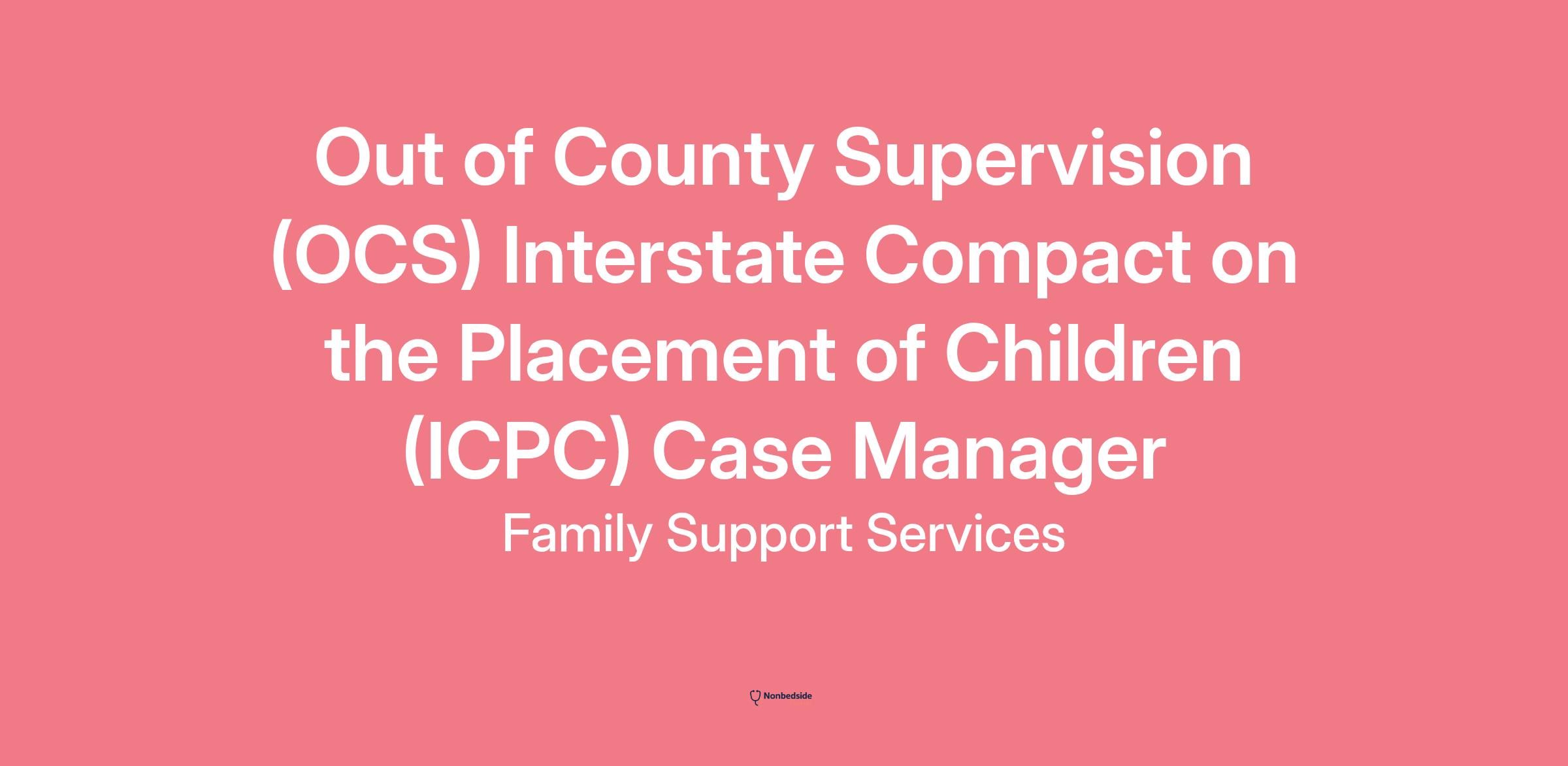 Out of County Supervision (OCS) Interstate Compact on the Placement of Children (ICPC) Case Manager

Family Support Services

Nonbedside